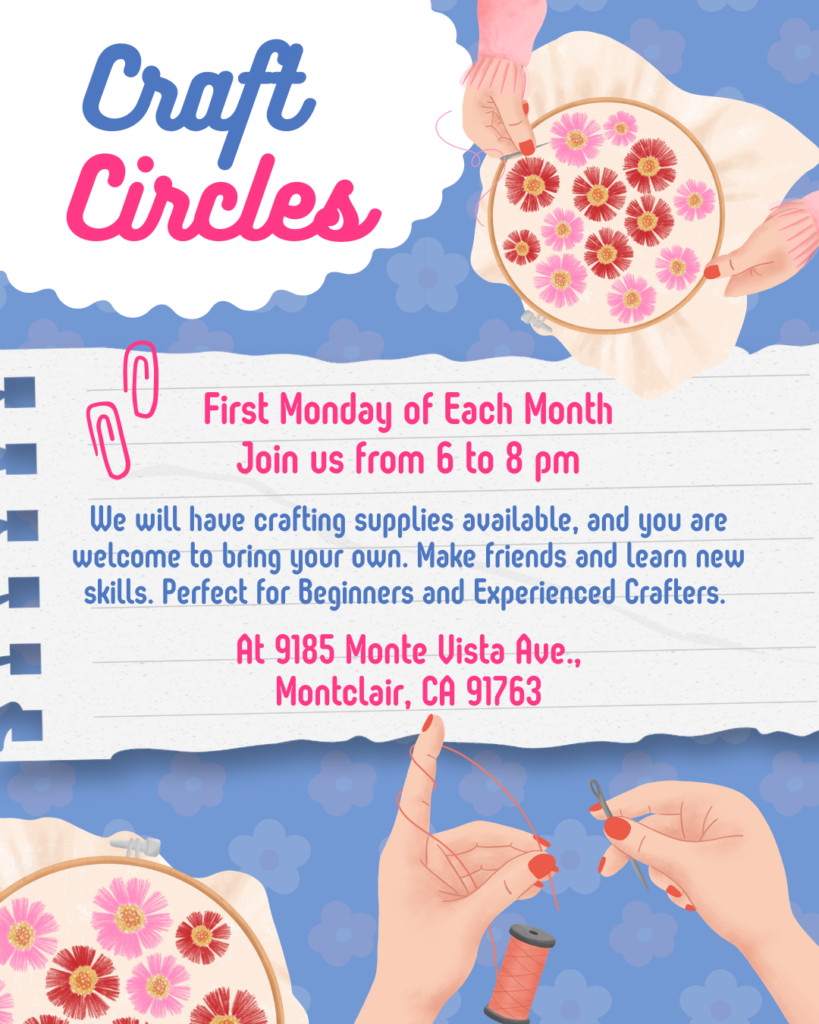 Craft Circles

First Monday of Each Month
Join us from 6 to 8 pm

We will have crafting supplies available, and you are welcome to bring your own. Make friends and learn new skills. Perfect for Beginners and Experienced Crafters.

At 9185 Monte Vista Ave.,
Montclair, CA 91763